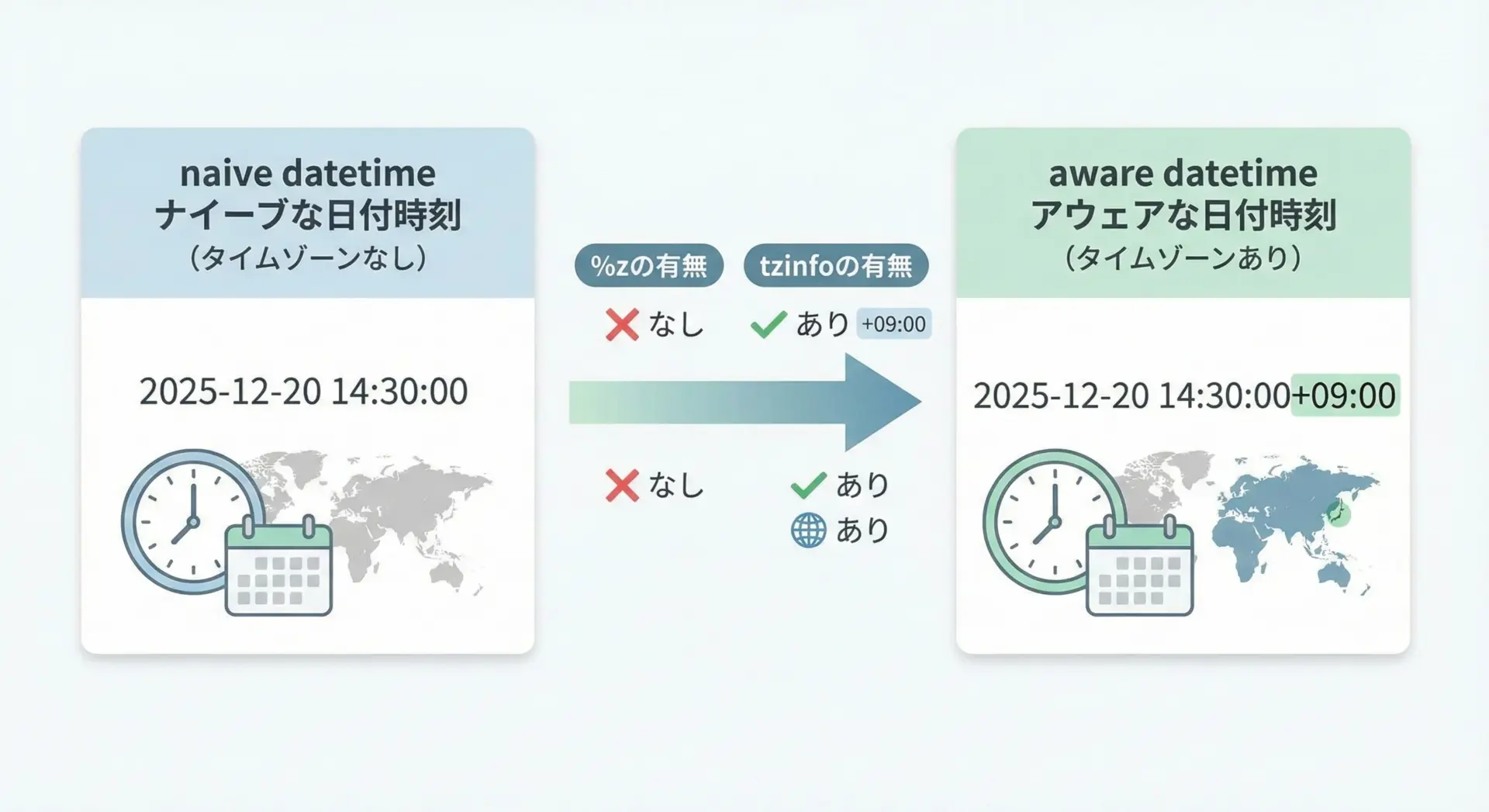 naive datetime
ナイーブな日付時刻
（タイムゾーンなし）

2025-12-20 14:30:00

%zの有無

tzinfoの有無

なし

あり +09:00

なし

あり

あり

aware datetime
アウェアな日付時刻
（タイムゾーンあり）

2025-12-20 14:30:00+09:00